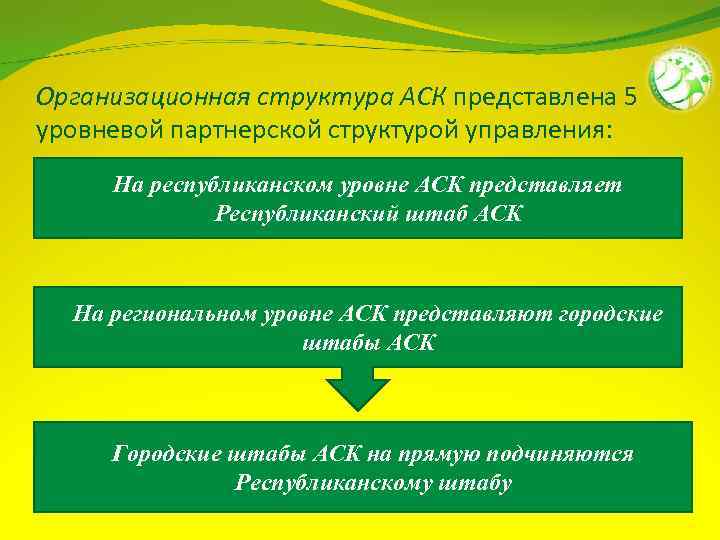 Организационная структура АСК представлена 5 уровневой партнерской структурой управления:

На республиканском уровне АСК представляет Республиканский штаб АСК

На региональном уровне АСК представляют городские штабы АСК

Городские штабы АСК на прямую подчиняются Республиканскому штабу